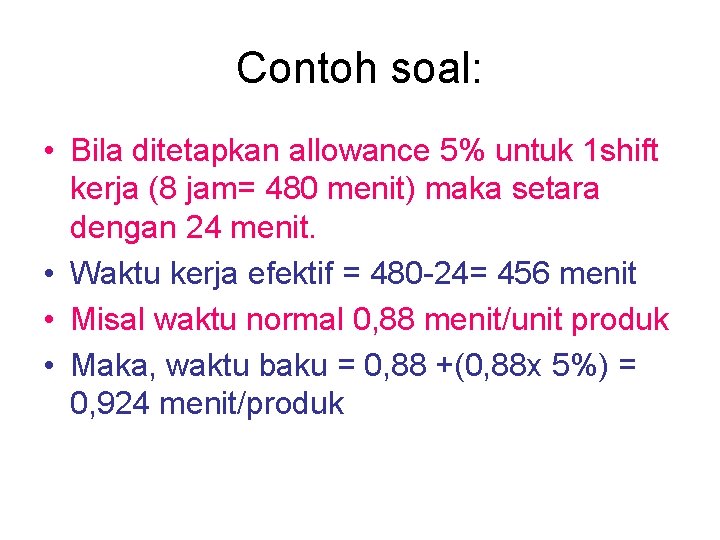 Contoh soal:

• Bila ditetapkan allowance 5% untuk 1shift kerja (8 jam= 480 menit) maka setara dengan 24 menit.
• Waktu kerja efektif = 480-24= 456 menit
• Misal waktu normal 0,88 menit/unit produk
• Maka, waktu baku = 0,88 +(0,88x 5%) = 0,924 menit/produk